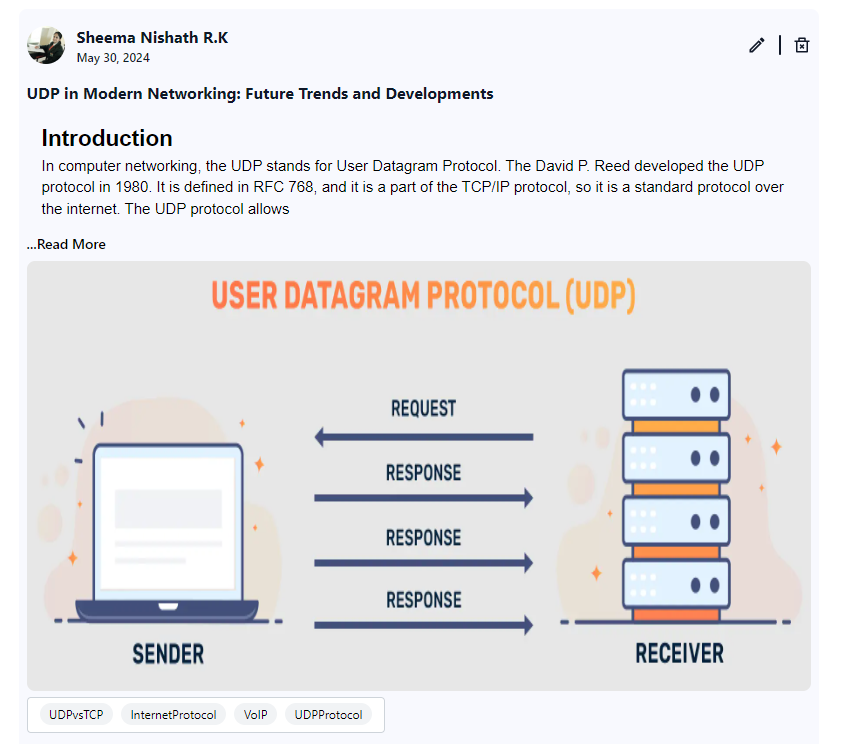 Sheema Nishath R.K
May 30, 2024

UDP in Modern Networking: Future Trends and Developments

Introduction

In computer networking, the UDP stands for User Datagram Protocol. The David P. Reed developed the UDP protocol in 1980. It is defined in RFC 768, and it is a part of the TCP/IP protocol, so it is a standard protocol over the internet. The UDP protocol allows

...Read More

USER DATAGRAM PROTOCOL (UDP)

REQUEST

RESPONSE

RESPONSE

RESPONSE

SENDER

RECEIVER

UDPvsTCP InternetProtocol VoIP UDPProtocol